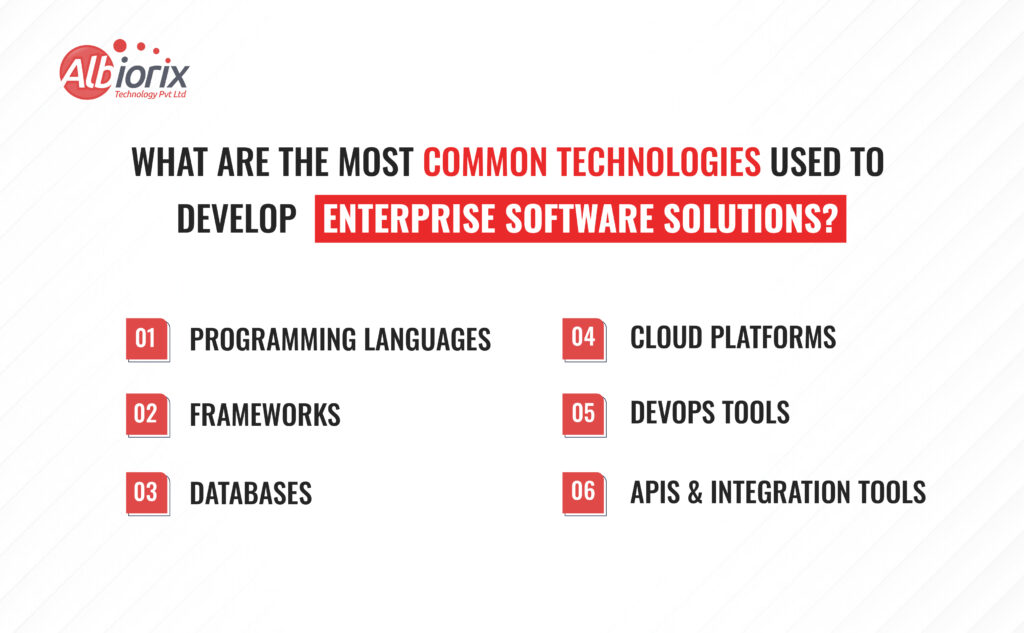 Albiorix
Technology Pvt Ltd

WHAT ARE THE MOST COMMON TECHNOLOGIES USED TO DEVELOP ENTERPRISE SOFTWARE SOLUTIONS?

01 PROGRAMMING LANGUAGES

02 FRAMEWORKS

03 DATABASES

04 CLOUD PLATFORMS

05 DEVOPS TOOLS

06 APIS & INTEGRATION TOOLS